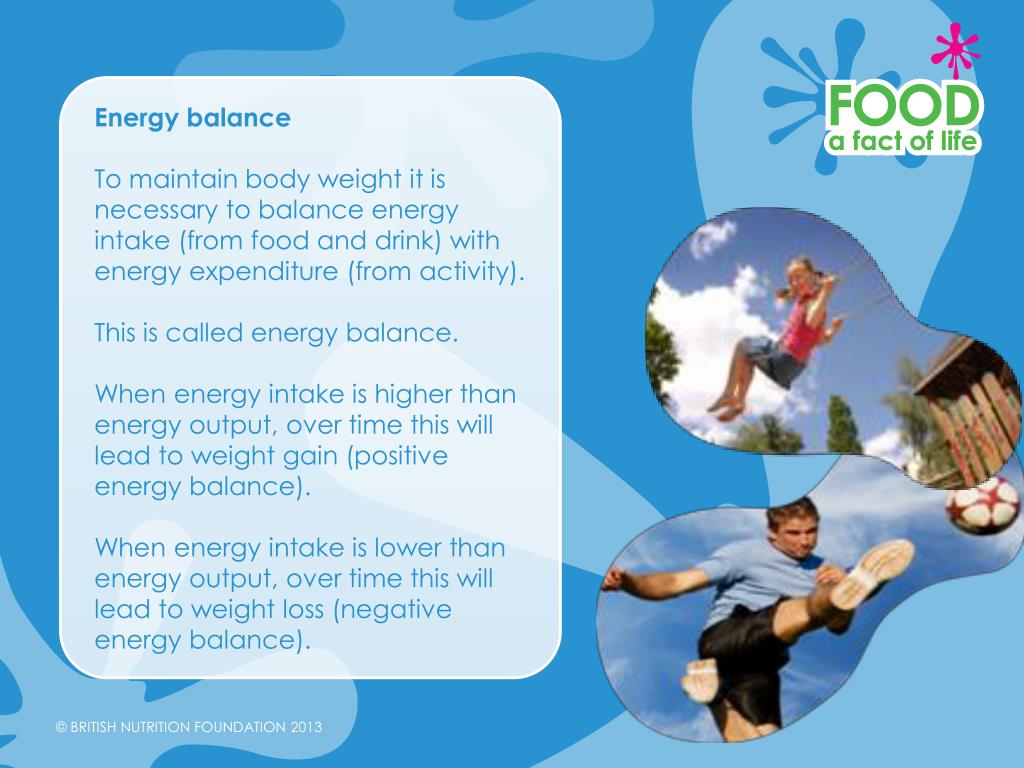 Energy balance

To maintain body weight it is necessary to balance energy intake (from food and drink) with energy expenditure (from activity).

This is called energy balance.

When energy intake is higher than energy output, over time this will lead to weight gain (positive energy balance).

When energy intake is lower than energy output, over time this will lead to weight loss (negative energy balance).

FOOD
a fact of life

© BRITISH NUTRITION FOUNDATION 2013